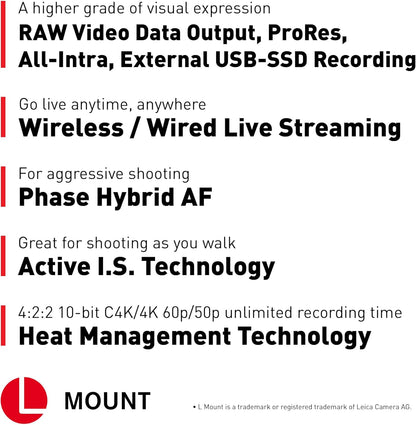 A higher grade of visual expression
RAW Video Data Output, ProRes, All-Intra, External USB-SSD Recording

Go live anytime, anywhere
Wireless / Wired Live Streaming

For aggressive shooting
Phase Hybrid AF

Great for shooting as you walk
Active I.S. Technology

4:2:2 10-bit C4K/4K 60p/50p unlimited recording time
Heat Management Technology

L MOUNT

• L Mount is a trademark or registered trademark of Leica Camera AG.